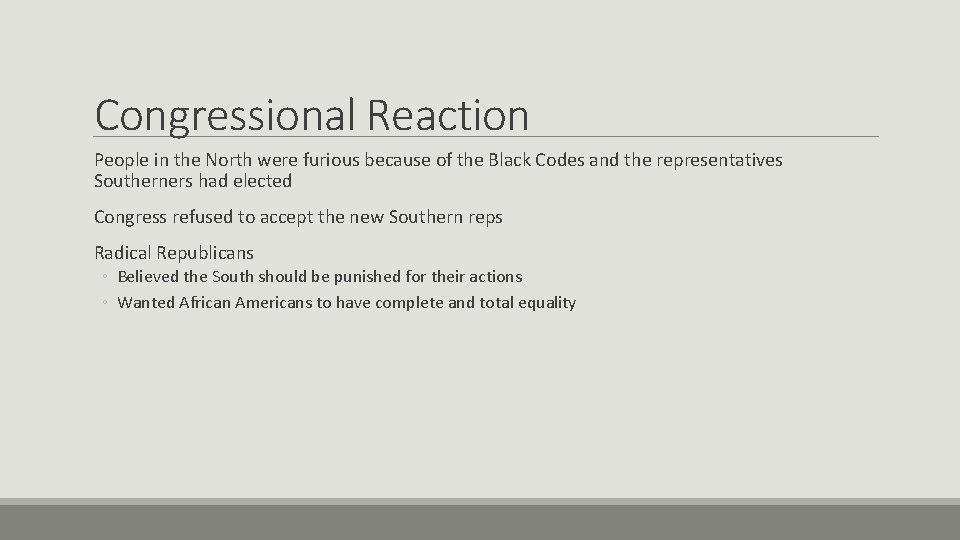 Congressional Reaction

People in the North were furious because of the Black Codes and the representatives Southerners had elected

Congress refused to accept the new Southern reps

Radical Republicans

◦ Believed the South should be punished for their actions
◦ Wanted African Americans to have complete and total equality